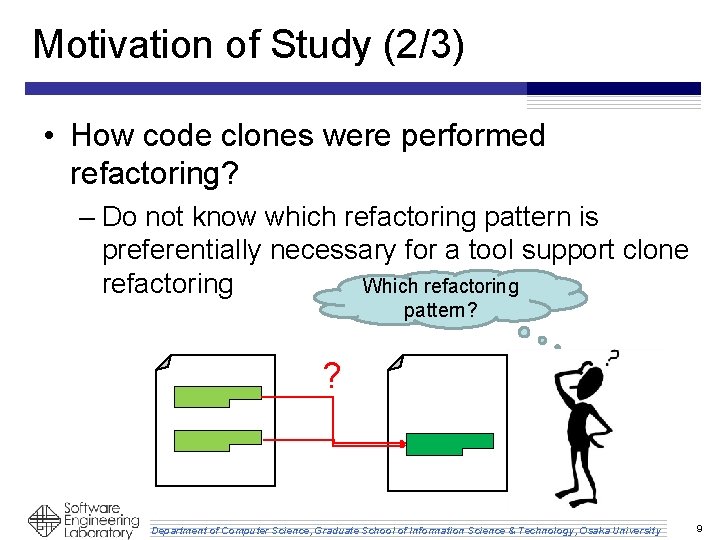 Motivation of Study (2/3)

• How code clones were performed refactoring?

– Do not know which refactoring pattern is preferentially necessary for a tool support clone refactoring

Which refactoring pattern?

?

?

Software Engineering Laboratory

Department of Computer Science, Graduate School of Information Science & Technology, Osaka University

9